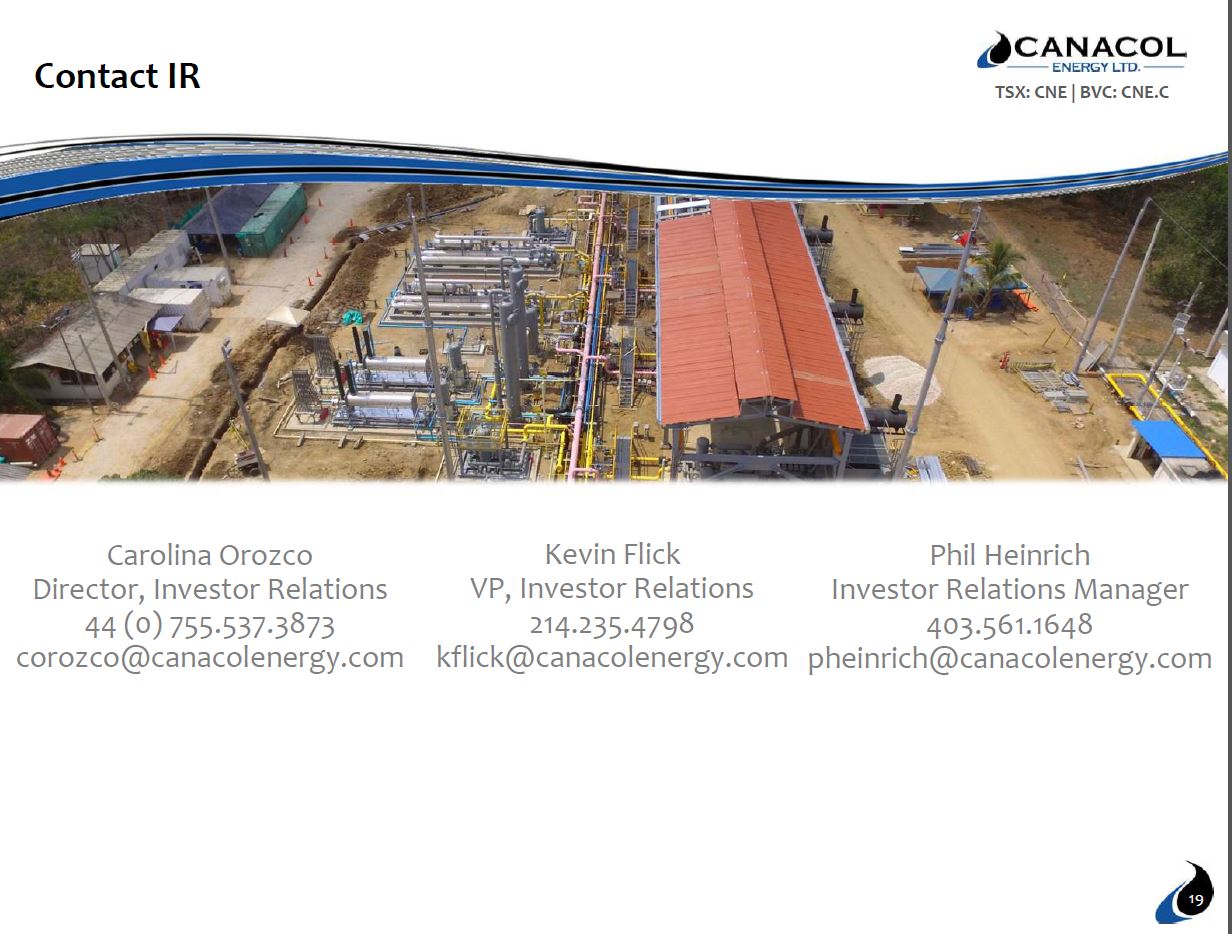 Contact IR

CANACOL
ENERGY LTD.
TSX: CNE | BVC: CNE.C

Carolina Orozco
Director, Investor Relations
44 (0) 755.537.3873
corozco@canacolenergy.com

Kevin Flick
VP, Investor Relations
214.235.4798
kflick@canacolenergy.com

Phil Heinrich
Investor Relations Manager
403.561.1648
pheinrich@canacolenergy.com

19